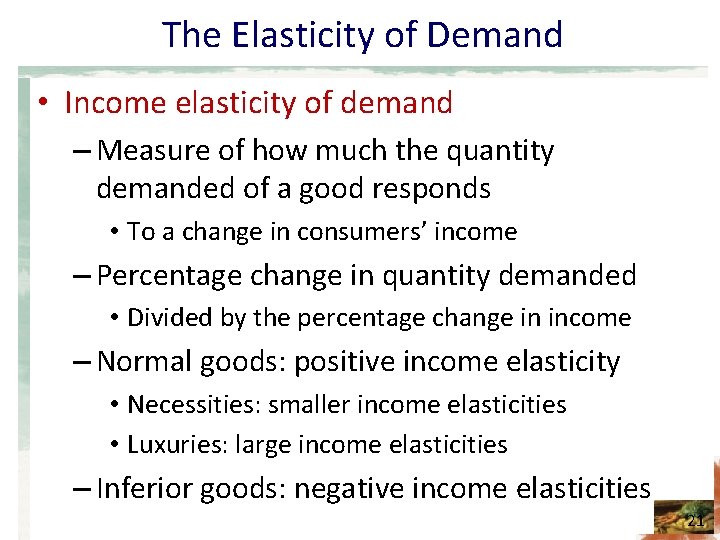 The Elasticity of Demand

• Income elasticity of demand

– Measure of how much the quantity demanded of a good responds

• To a change in consumers' income

– Percentage change in quantity demanded

• Divided by the percentage change in income

– Normal goods: positive income elasticity

• Necessities: smaller income elasticities

• Luxuries: large income elasticities

– Inferior goods: negative income elasticities

21